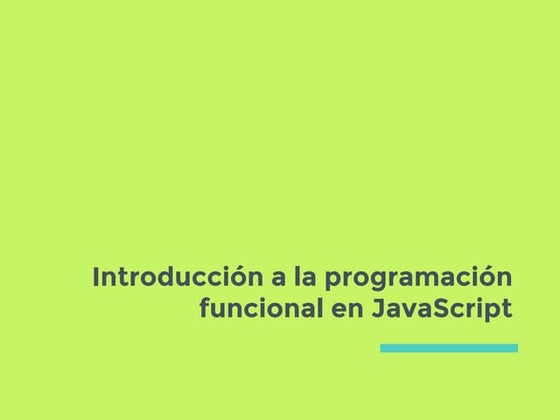 Introducción a la programación funcional en JavaScript